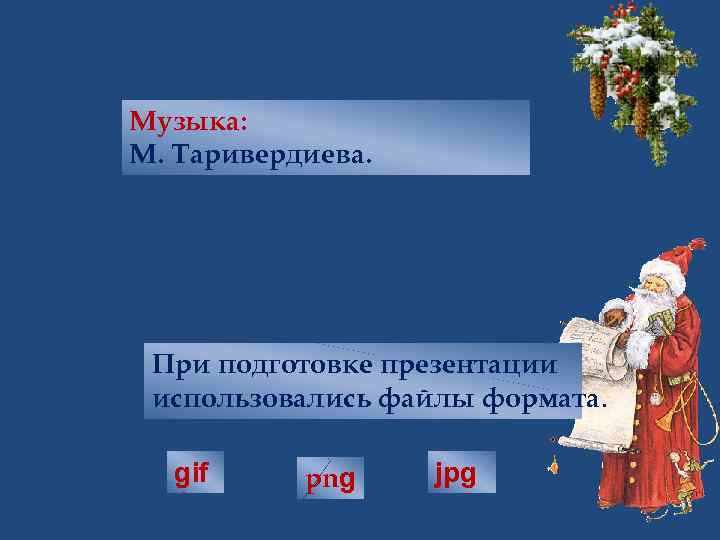 Музыка:
М. Таривердиева.

При подготовке презентации использовались файлы формата.

gif

png

jpg